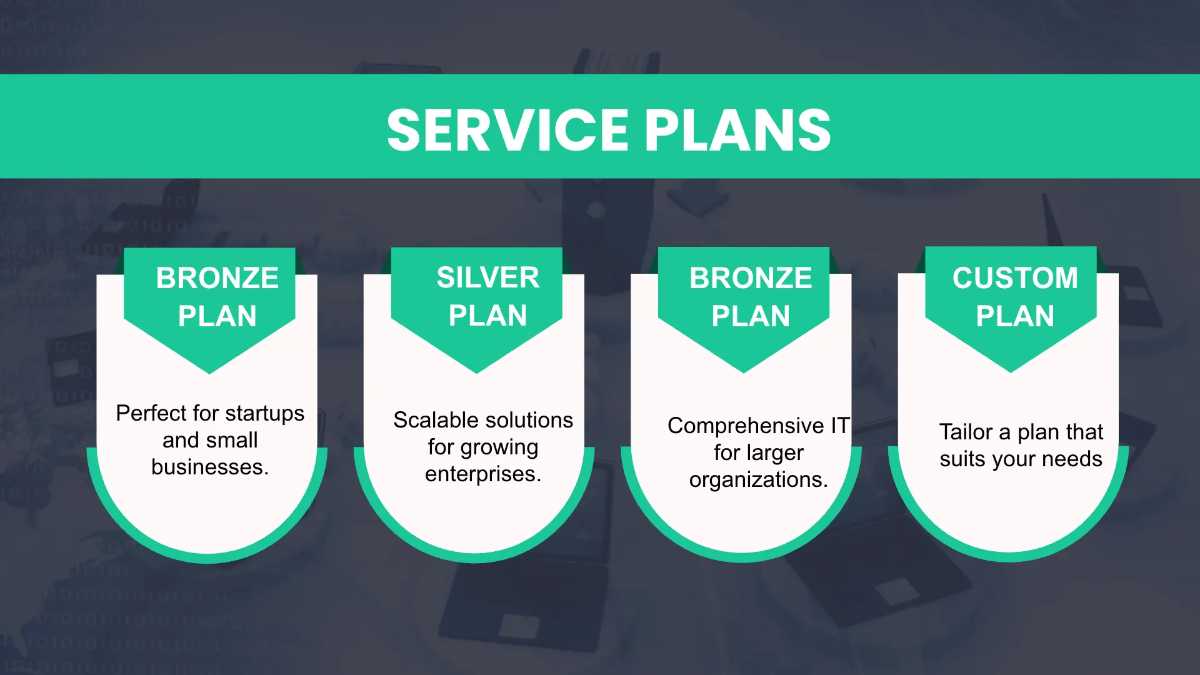 SERVICE PLANS

BRONZE PLAN

Perfect for startups and small businesses.

SILVER PLAN

Scalable solutions for growing enterprises.

BRONZE PLAN

Comprehensive IT for larger organizations.

CUSTOM PLAN

Tailor a plan that suits your needs